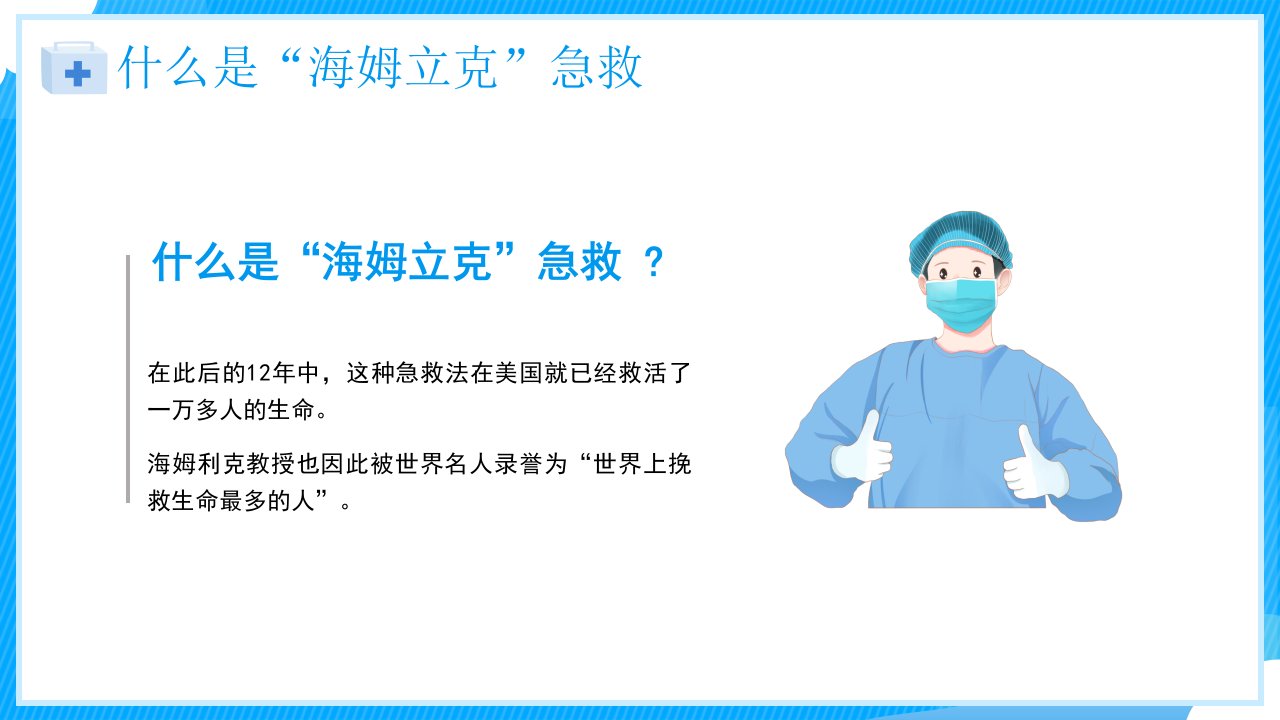 什么是“海姆立克”急救

什么是“海姆立克”急救 ？

在此后的12年中，这种急救法在美国就已经救活了一万多人的生命。

海姆利克教授也因此被世界名人录誉为“世界上挽救生命最多的人”。